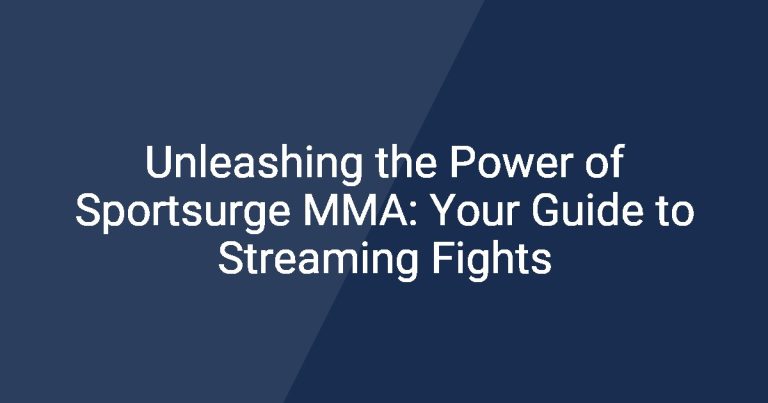 Unleashing the Power of Sportsurge MMA: Your Guide to Streaming Fights